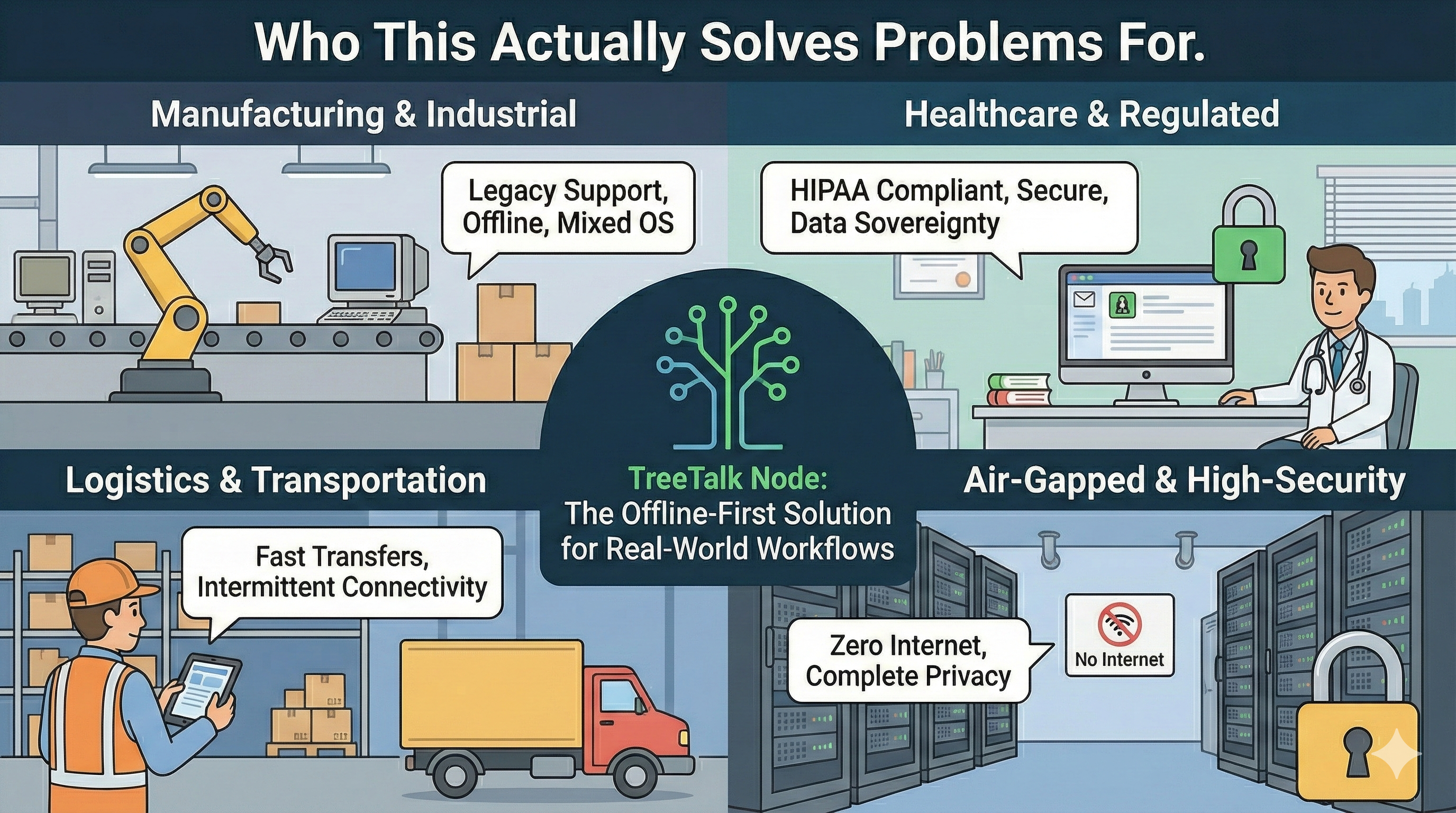 Who This Actually Solves Problems For.

Manufacturing & Industrial

Legacy Support, Offline, Mixed OS

Healthcare & Regulated

HIPAA Compliant, Secure, Data Sovereignty

TreeTalk Node:
The Offline-First Solution for Real-World Workflows

Logistics & Transportation

Fast Transfers, Intermittent Connectivity

Air-Gapped & High-Security

Zero Internet, Complete Privacy

No Internet